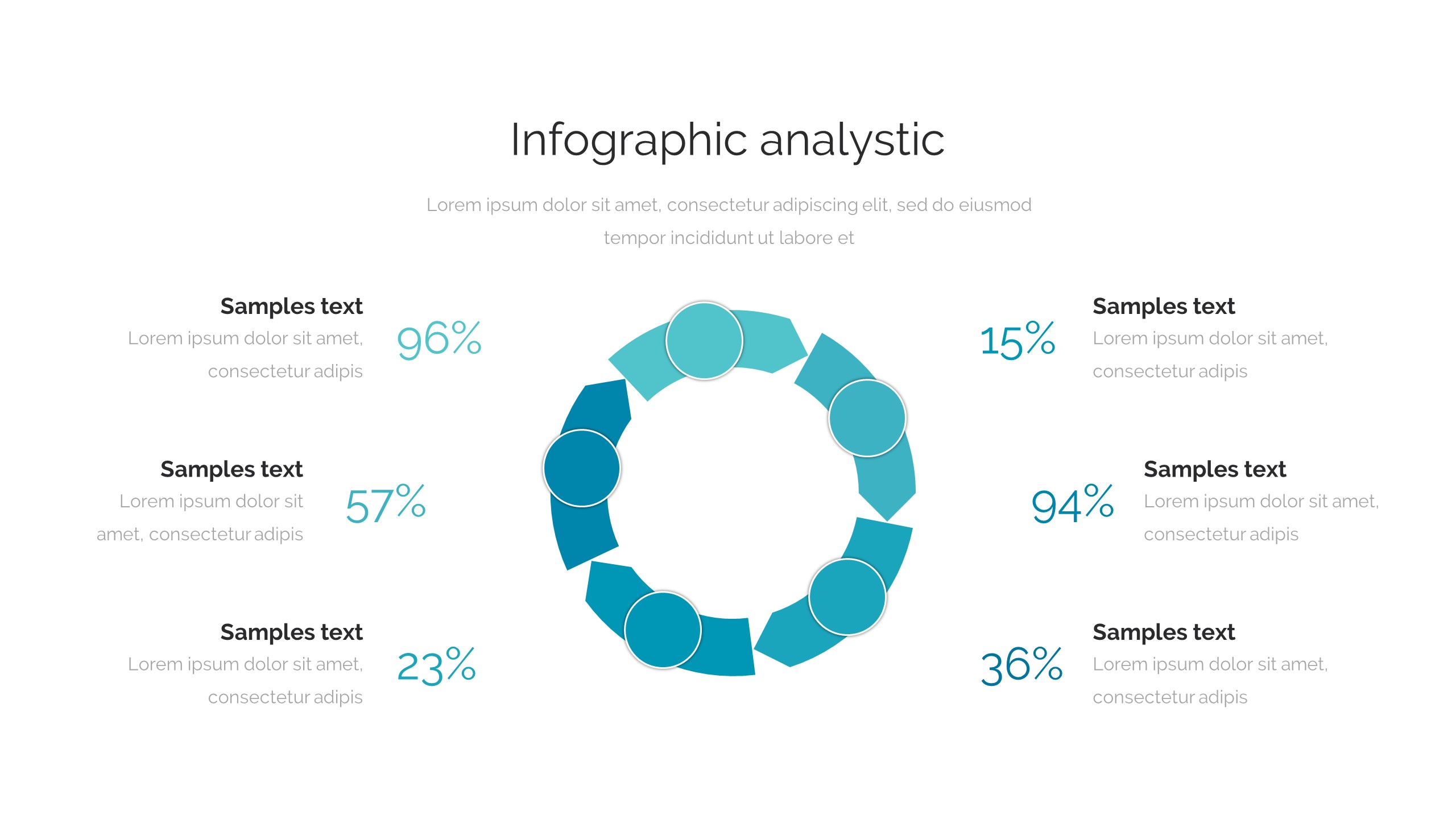 Infographic analystic

Lorem ipsum dolor sit amet, consectetur adipiscing elit, sed do eiusmod tempor incididunt ut labore et

Samples text
Lorem ipsum dolor sit amet, consectetur adipis

96%

Samples text
Lorem ipsum dolor sit amet, consectetur adipis

57%

Samples text
Lorem ipsum dolor sit amet, consectetur adipis

23%

15%

Samples text
Lorem ipsum dolor sit amet, consectetur adipis

94%

Samples text
Lorem ipsum dolor sit amet, consectetur adipis

36%

Samples text
Lorem ipsum dolor sit amet, consectetur adipis